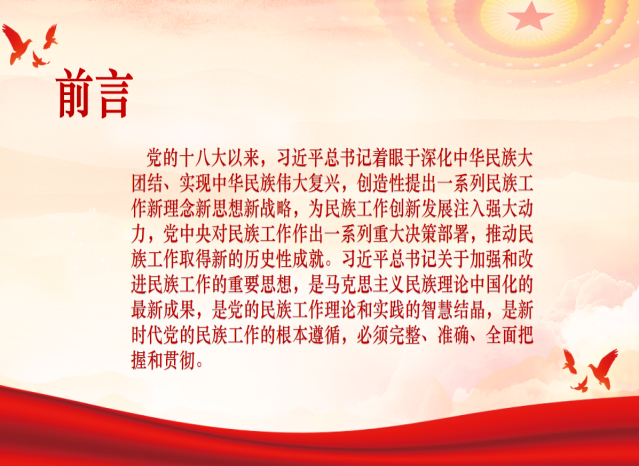 前言

党的十八大以来，习近平总书记着眼于深化中华民族大团结、实现中华民族伟大复兴，创造性提出一系列民族工作新理念新思想新战略，为民族工作创新发展注入强大动力，党中央对民族工作作出一系列重大决策部署，推动民族工作取得新的历史性成就。习近平总书记关于加强和改进民族工作的重要思想，是马克思主义民族理论中国化的最新成果，是党的民族工作理论和实践的智慧结晶，是新时代党的民族工作的根本遵循，必须完整、准确、全面把握和贯彻。